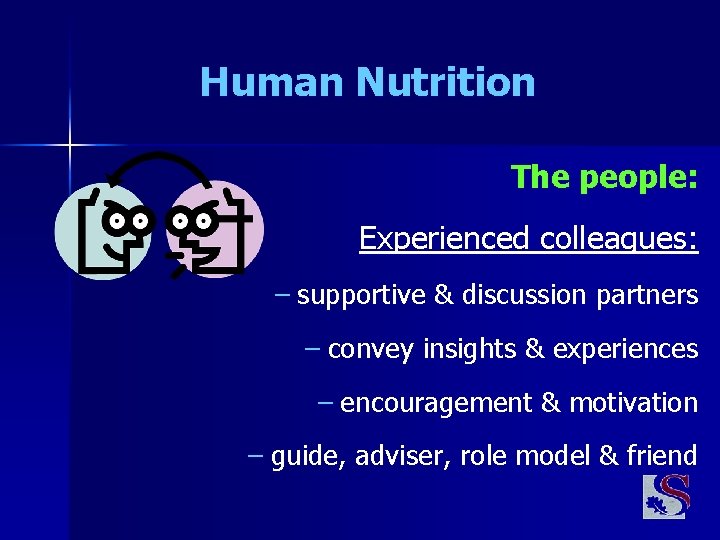 Human Nutrition

The people:

Experienced colleagues:

– supportive & discussion partners

– convey insights & experiences

– encouragement & motivation

– guide, adviser, role model & friend

S